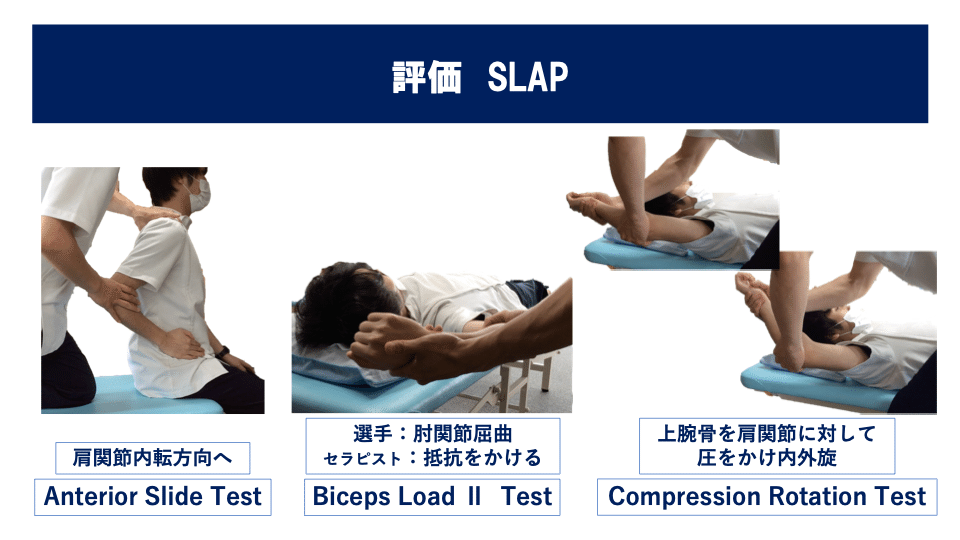 評価　SLAP

肩関節内転方向へ

Anterior Slide Test

選手：肘関節屈曲
セラピスト：抵抗をかける

Biceps Load Ⅱ Test

上腕骨を肩関節に対して
圧をかけ内外旋

Compression Rotation Test